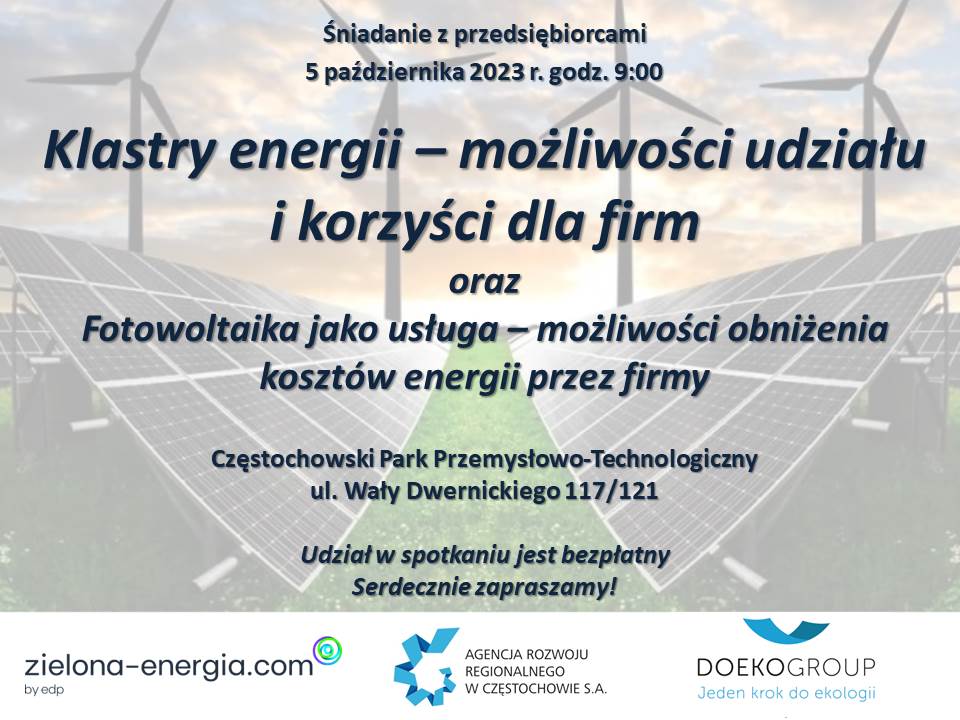 Śniadanie z przedsiębiorcami
5 października 2023 r. godz. 9:00

Klastry energii – możliwości udziału i korzyści dla firm
oraz
Fotowoltaika jako usługa – możliwości obniżenia kosztów energii przez firmy

Częstochowski Park Przemysłowo-Technologiczny
ul. Wały Dwernickiego 117/121

Udział w spotkaniu jest bezpłatny
Serdecznie zapraszamy!

zielona-energia.com
by edp

AGENCJA ROZWOJU REGIONALNEGO W CZĘSTOCHOWIE S.A.

DOEKOGROUP
Jeden krok do ekologii